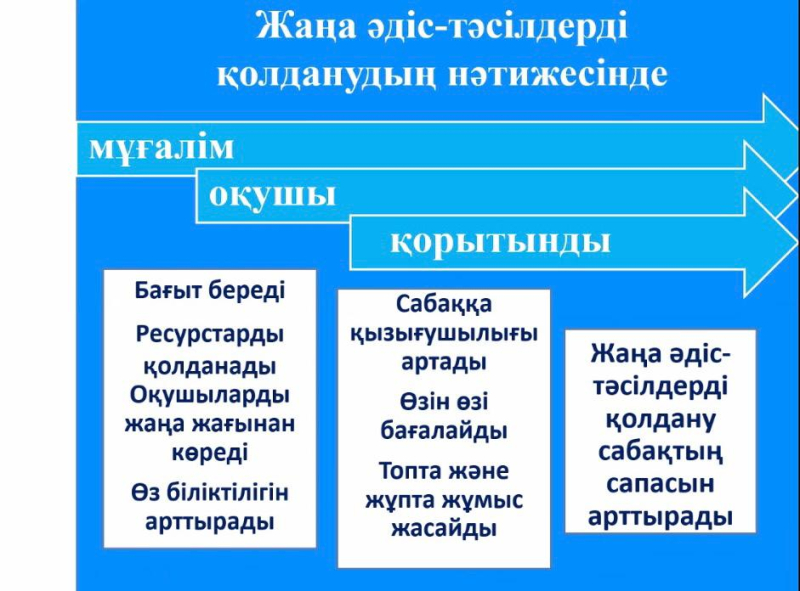 Жаңа әдіс-тәсілдерді қолданудың нәтижесінде

мұғалім

оқушы

қорытынды

Бағыт береді

Ресурстарды қолданады

Оқушыларды жаңа жағынан көреді

Өз біліктілігін арттырады

Сабаққа қызығушылығы артады

Өзін өзі бағалайды

Топта және жұпта жұмыс жасайды

Жаңа әдіс-тәсілдерді қолдану сабақтың сапасын арттырады